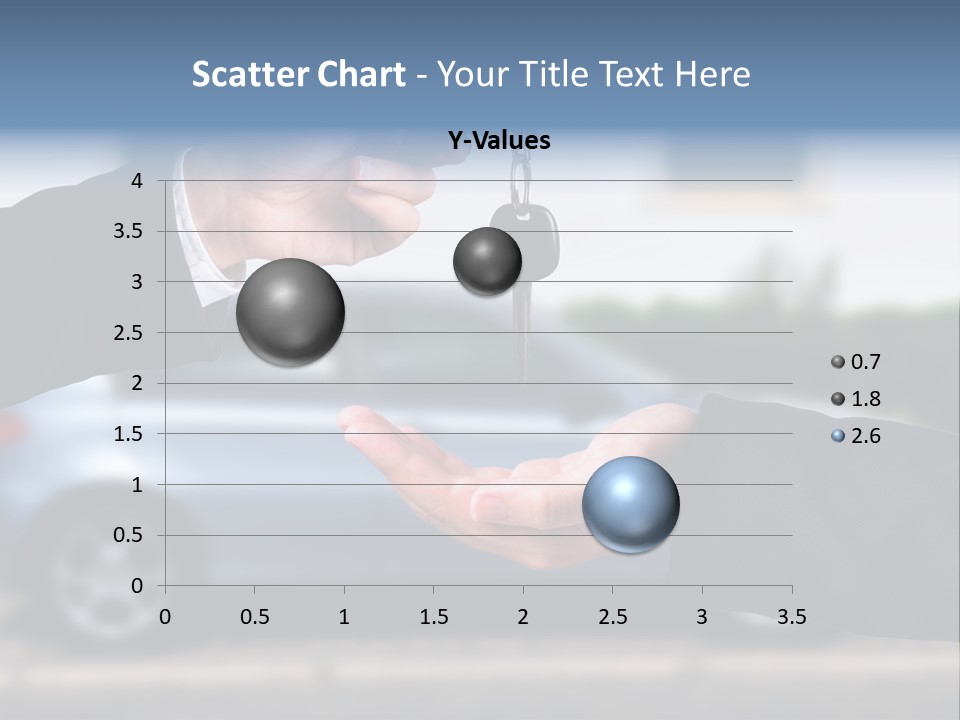 Scatter Chart - Your Title Text Here

Y-Values

4
3.5
3
2.5
2
1.5
1
0.5
0

0 0.5 1 1.5 2 2.5 3 3.5

0.7
1.8
2.6